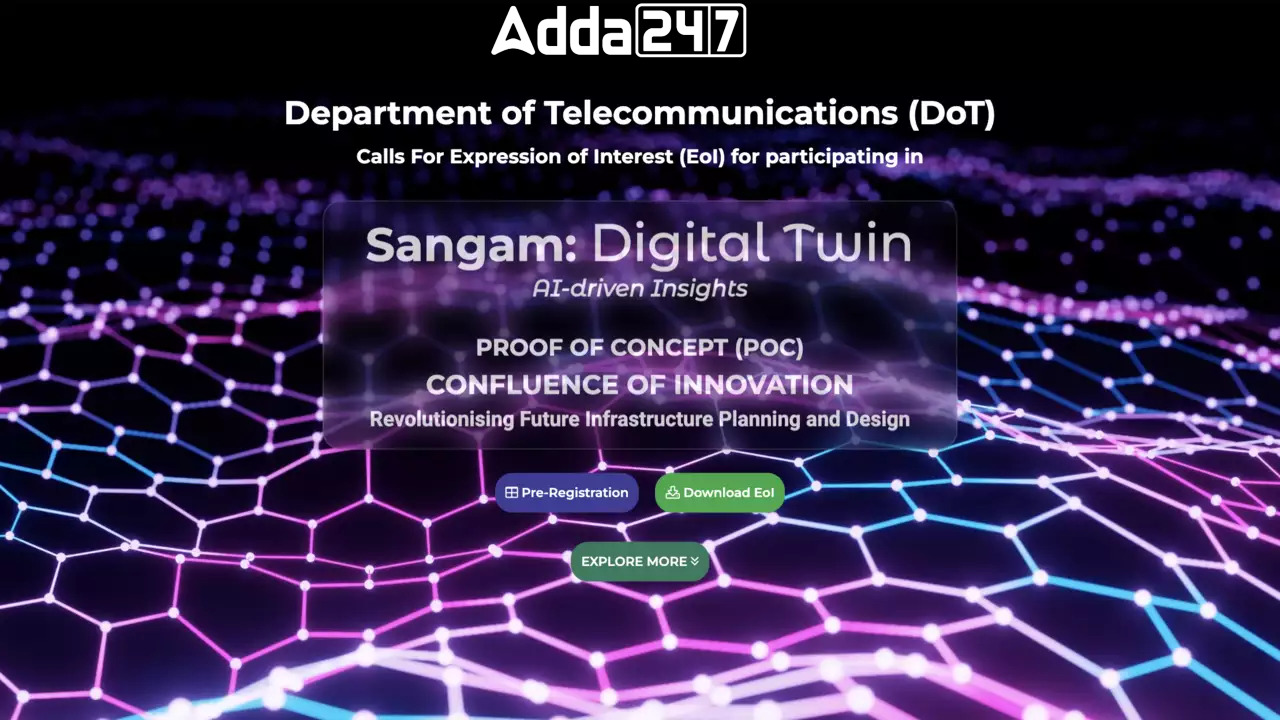 Adda247

Department of Telecommunications (DoT)

Calls For Expression of Interest (EoI) for participating in

Sangam: Digital Twin

AI-driven Insights

PROOF OF CONCEPT (POC)

CONFLUENCE OF INNOVATION

Revolutionising Future Infrastructure Planning and Design

Pre-Registration

Download EoI

EXPLORE MORE